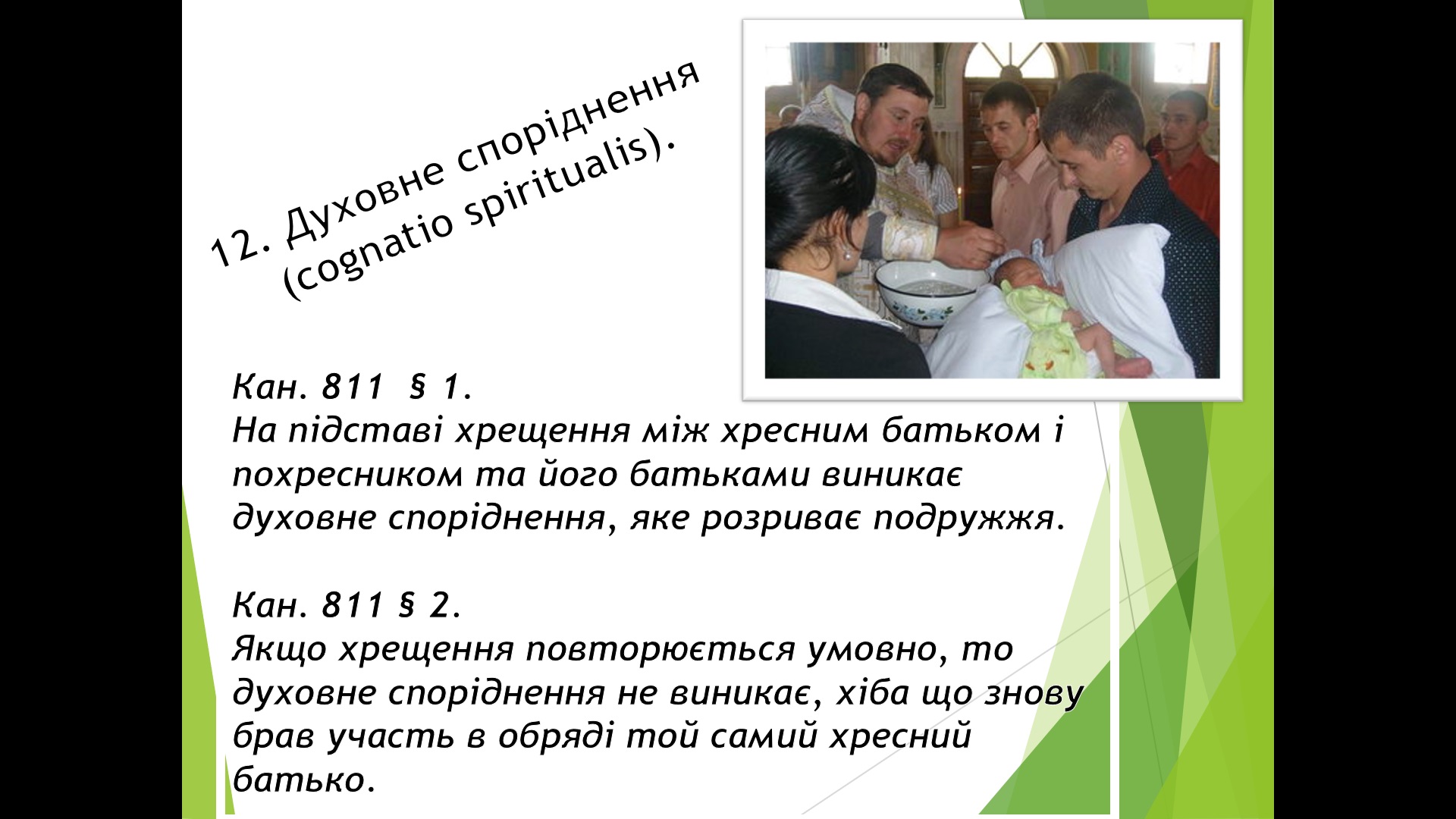 12. Духовне споріднення (cognatio spiritualis).

Кан. 811 § 1.
На підставі хрещення між хресним батьком і похресником та його батьками виникає духовне споріднення, яке розриває подружжя.

Кан. 811 § 2.
Якщо хрещення повторюється умовно, то духовне споріднення не виникає, хіба що знову брав участь в обряді той самий хресний батько.